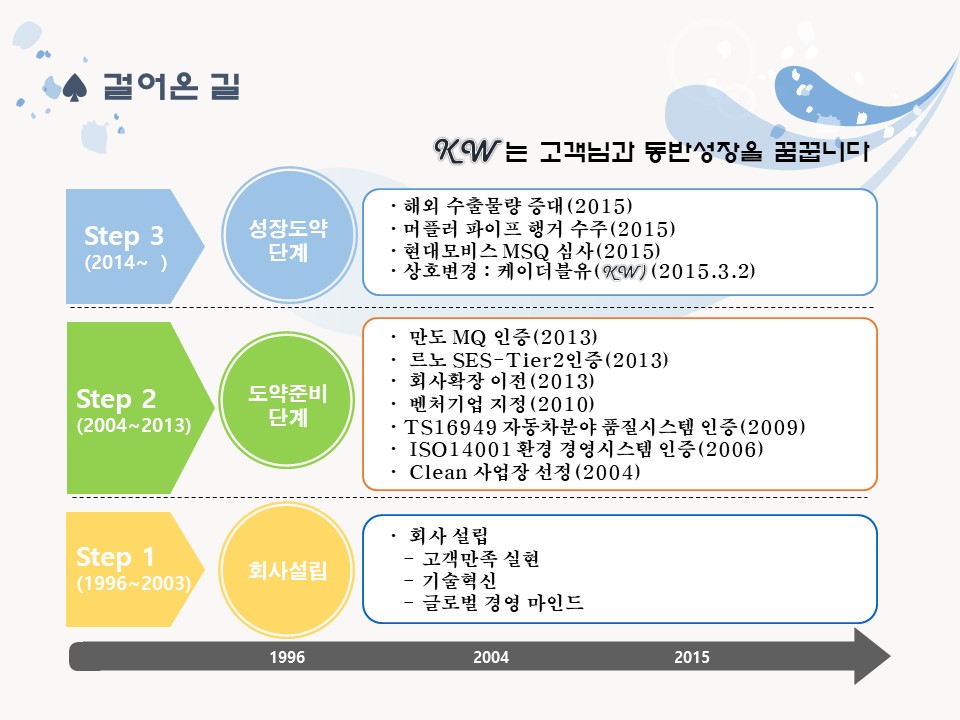 ♠ 걸어온 길

KW 는 고객님과 동반성장을 꿈꿉니다

Step 3
(2014~ )

성장도약
단계

· 해외 수출물량 증대(2015)
· 머플러 파이프 행거 수주(2015)
· 현대모비스 MSQ 심사(2015)
· 상호변경 : 케이더블유(KW) (2015.3.2)

Step 2
(2004~2013)

도약준비
단계

· 만도 MQ 인증(2013)
· 르노 SES-Tier2인증(2013)
· 회사확장 이전(2013)
· 벤처기업 지정(2010)
· TS16949 자동차분야 품질시스템 인증(2009)
· ISO14001 환경 경영시스템 인증(2006)
· Clean 사업장 선정(2004)

Step 1
(1996~2003)

회사설립

· 회사 설립
- 고객만족 실현
- 기술혁신
- 글로벌 경영 마인드

1996
2004
2015